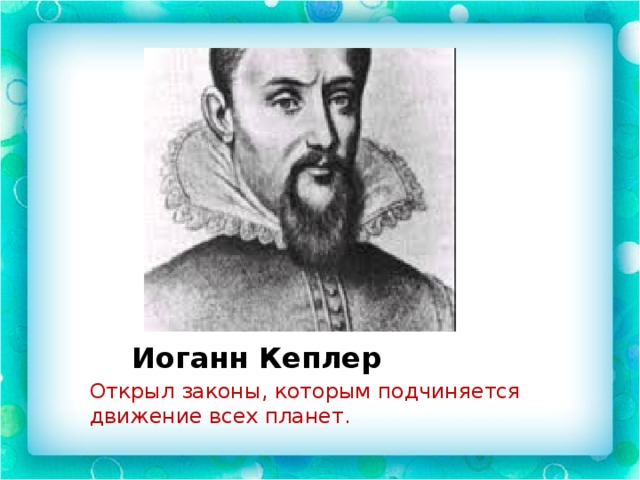 Иоганн Кеплер

Открыл законы, которым подчиняется движение всех планет.